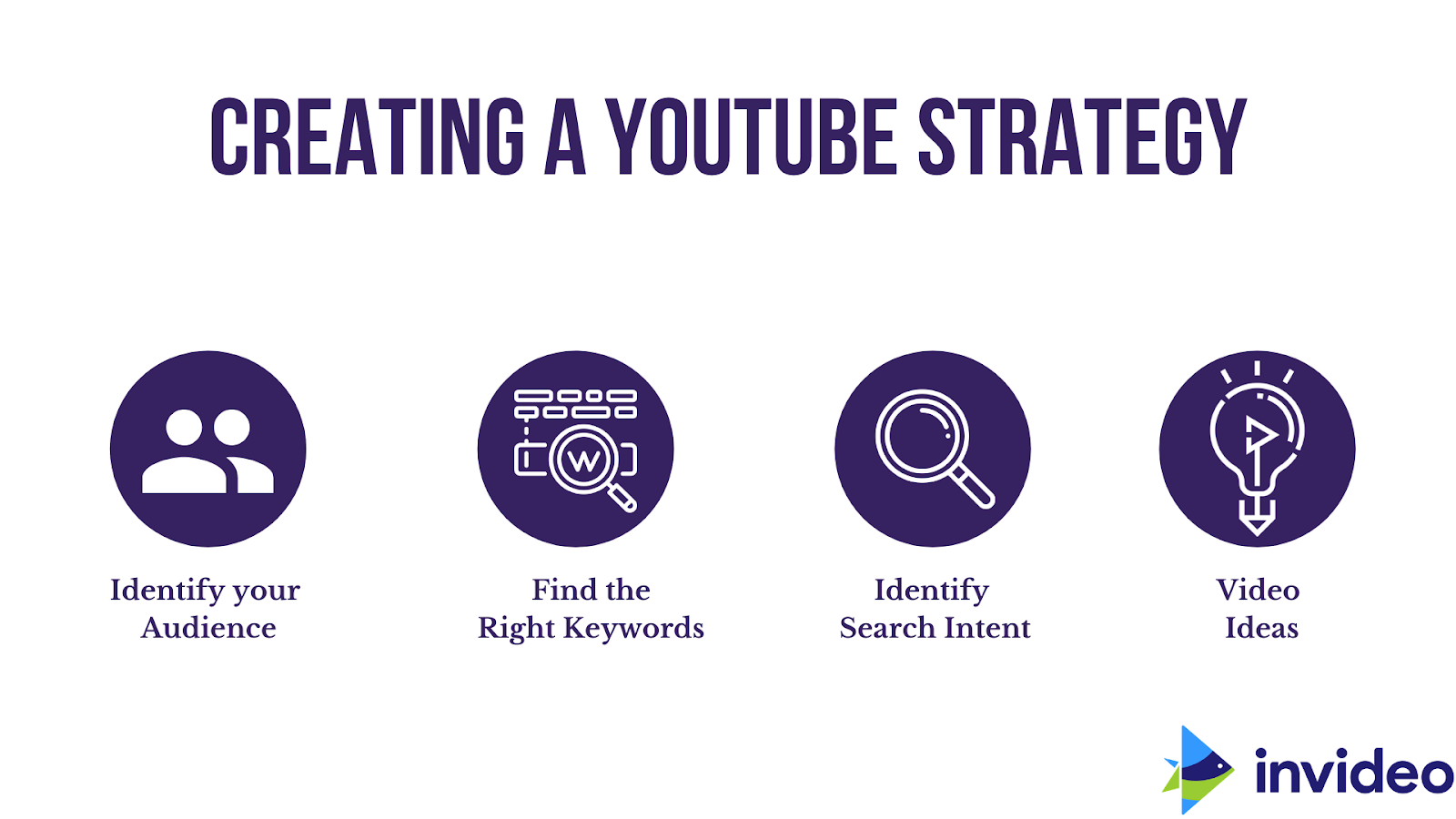 CREATING A YOUTUBE STRATEGY

W

Identify your Audience

Find the Right Keywords

Identify Search Intent

Video Ideas

invideo